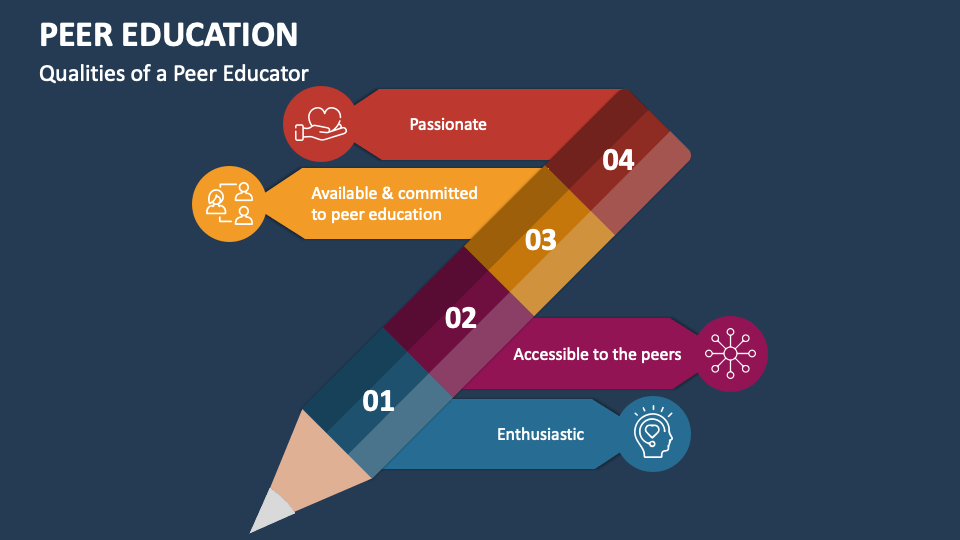 PEER EDUCATION
Qualities of a Peer Educator

Passionate

04

Available & committed to peer education

03

02

Accessible to the peers

01

Enthusiastic